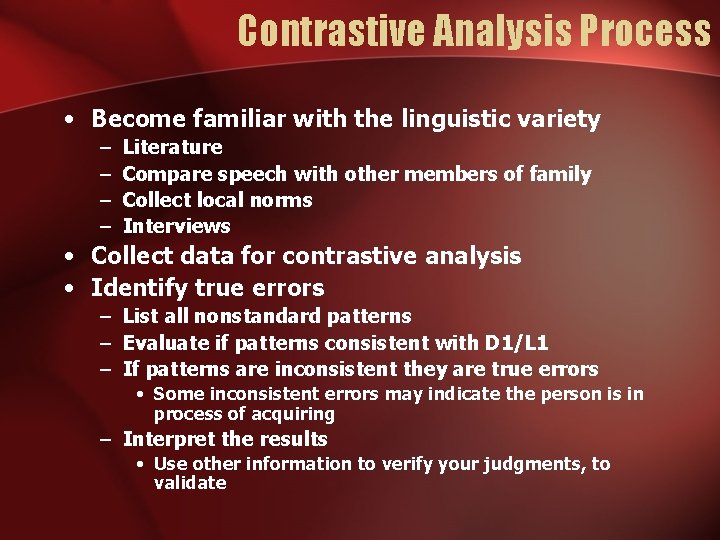 Contrastive Analysis Process

• Become familiar with the linguistic variety
  – Literature
  – Compare speech with other members of family
  – Collect local norms
  – Interviews
• Collect data for contrastive analysis
• Identify true errors
  – List all nonstandard patterns
  – Evaluate if patterns consistent with D1/L1
  – If patterns are inconsistent they are true errors
    • Some inconsistent errors may indicate the person is in process of acquiring
  – Interpret the results
    • Use other information to verify your judgments, to validate